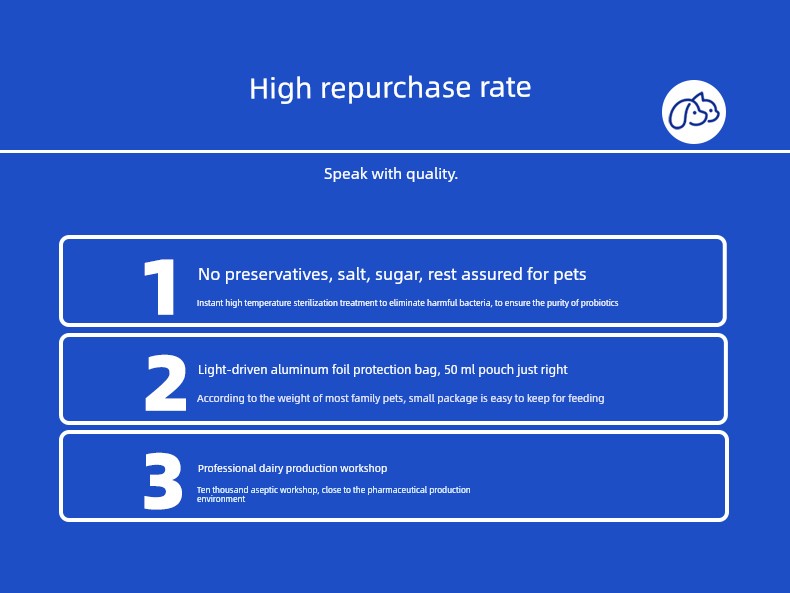 High repurchase rate

Speak with quality.

1
No preservatives, salt, sugar, rest assured for pets
Instant high temperature sterilization treatment to eliminate harmful bacteria, to ensure the purity of probiotics

2
Light-driven aluminum foil protection bag, 50 ml pouch just right
According to the weight of most family pets, small package is easy to keep for feeding

3
Professional dairy production workshop
Ten thousand aseptic workshop, close to the pharmaceutical production environment